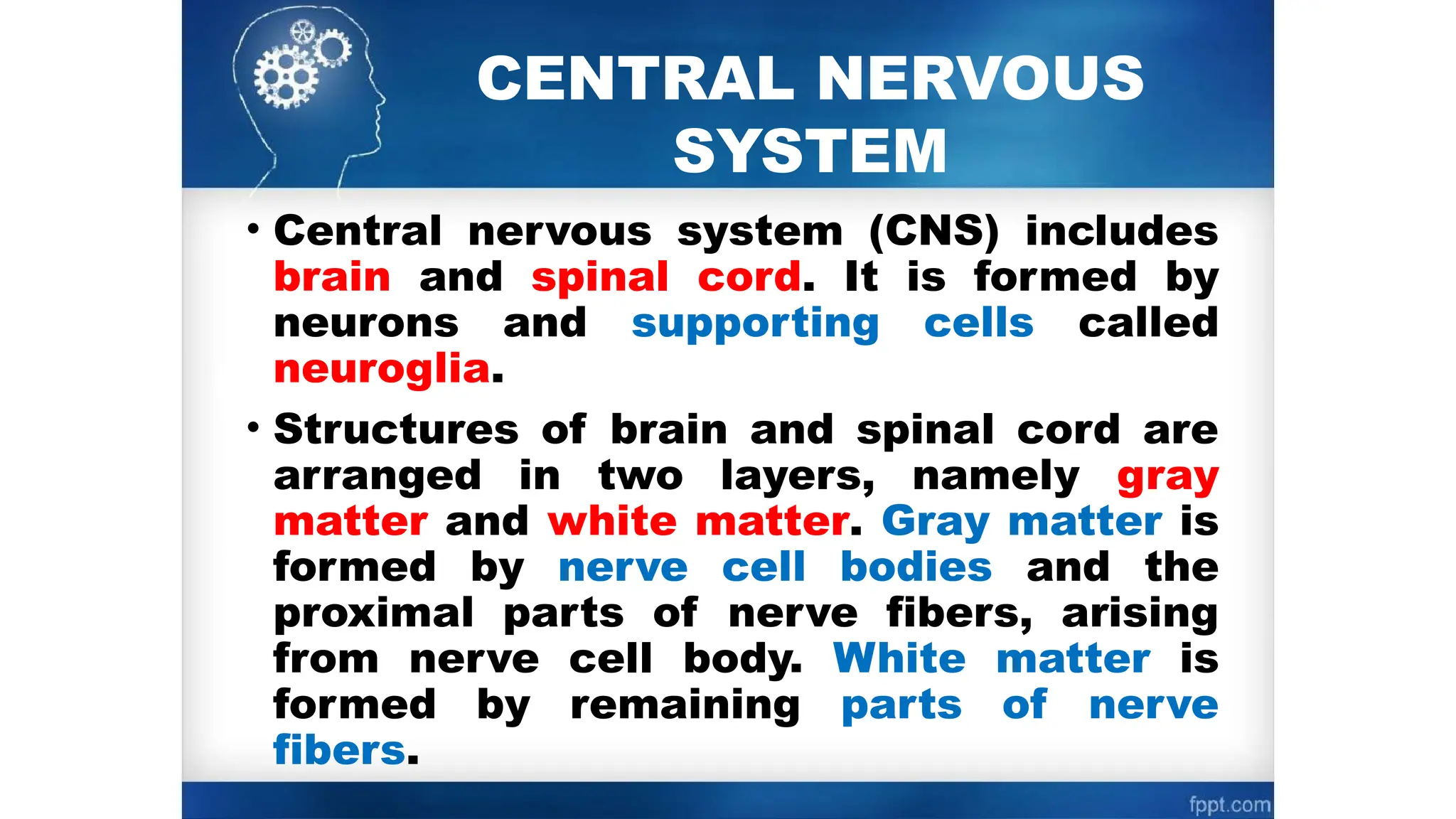 CENTRAL NERVOUS SYSTEM

• Central nervous system (CNS) includes brain and spinal cord. It is formed by neurons and supporting cells called neuroglia.

• Structures of brain and spinal cord are arranged in two layers, namely gray matter and white matter. Gray matter is formed by nerve cell bodies and the proximal parts of nerve fibers, arising from nerve cell body. White matter is formed by remaining parts of nerve fibers.

fppt.com